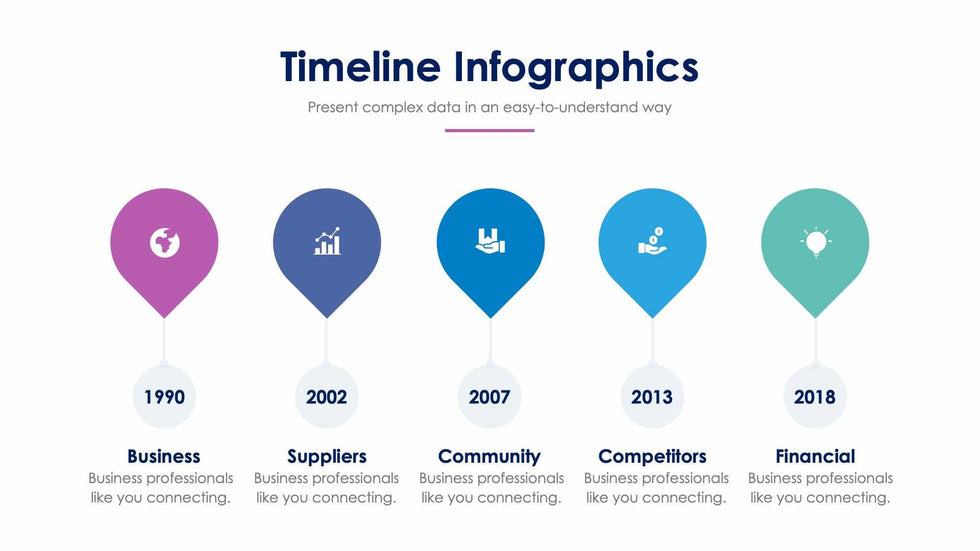 Timeline Infographics

Present complex data in an easy-to-understand way

1990

Business
Business professionals like you connecting.

2002

Suppliers
Business professionals like you connecting.

2007

Community
Business professionals like you connecting.

2013

Competitors
Business professionals like you connecting.

2018

Financial
Business professionals like you connecting.